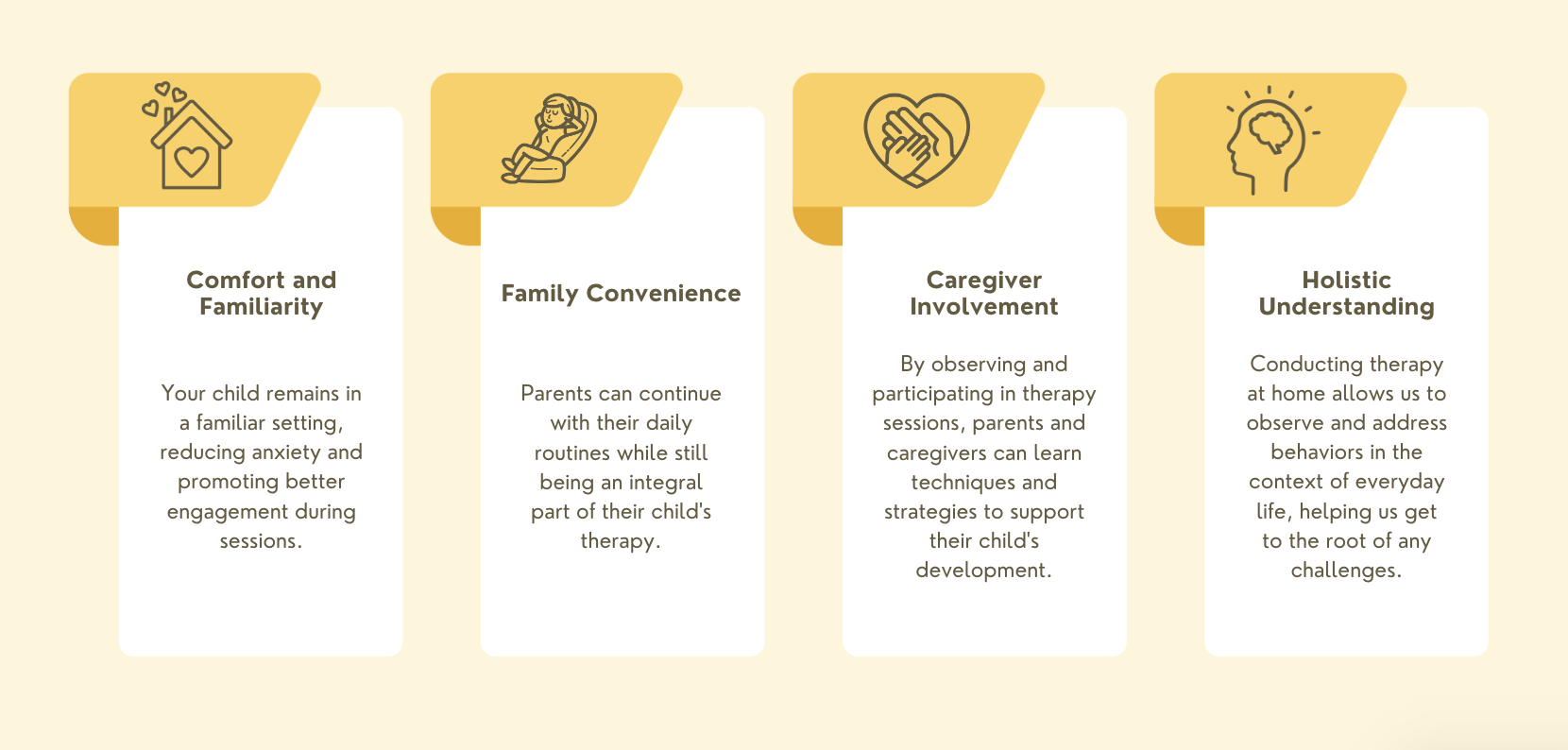 Comfort and Familiarity

Your child remains in a familiar setting, reducing anxiety and promoting better engagement during sessions.

Family Convenience

Parents can continue with their daily routines while still being an integral part of their child's therapy.

Caregiver Involvement

By observing and participating in therapy sessions, parents and caregivers can learn techniques and strategies to support their child's development.

Holistic Understanding

Conducting therapy at home allows us to observe and address behaviors in the context of everyday life, helping us get to the root of any challenges.